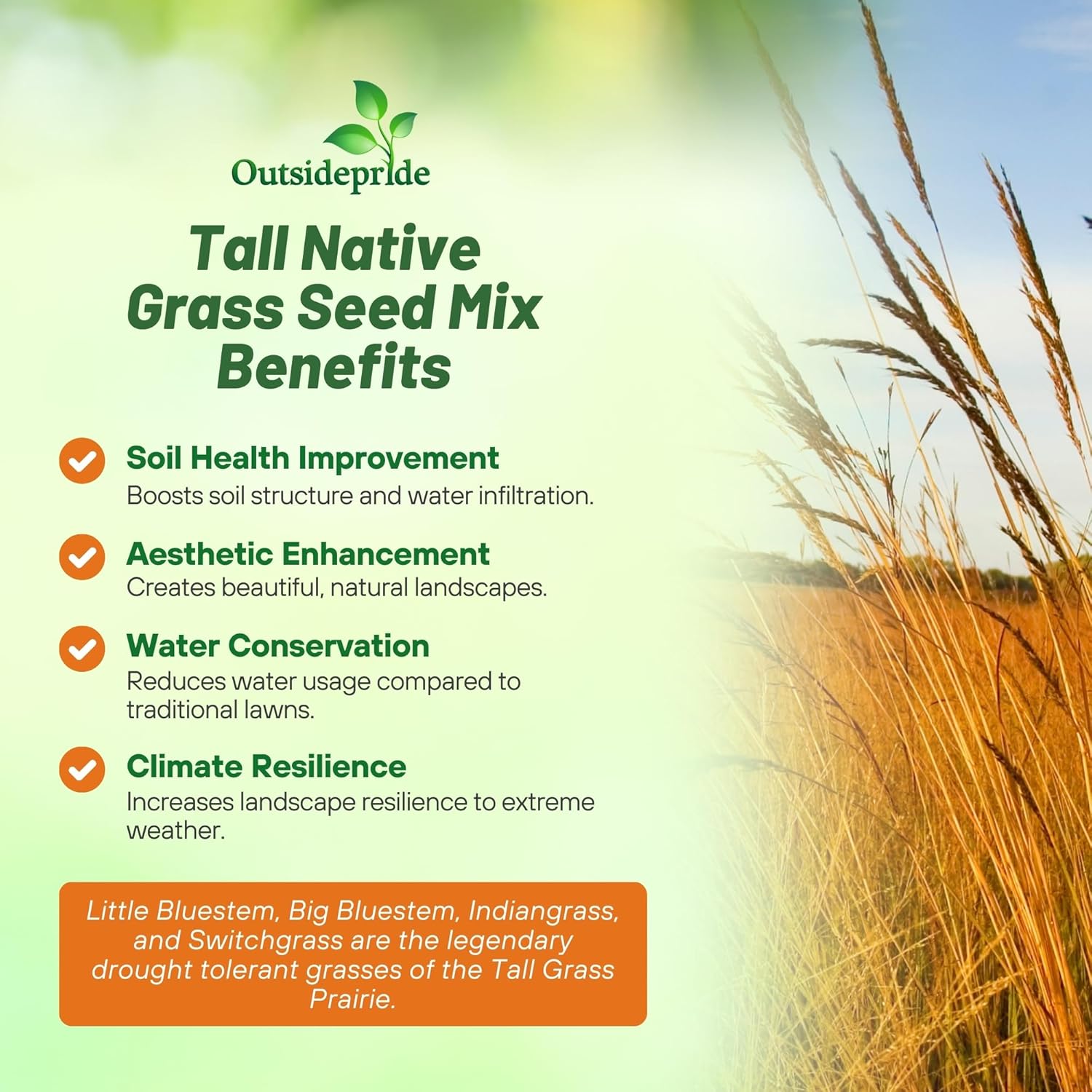 Outsidepride

Tall Native Grass Seed Mix Benefits

Soil Health Improvement
Boosts soil structure and water infiltration.

Aesthetic Enhancement
Creates beautiful, natural landscapes.

Water Conservation
Reduces water usage compared to traditional lawns.

Climate Resilience
Increases landscape resilience to extreme weather.

Little Bluestem, Big Bluestem, Indiangrass, and Switchgrass are the legendary drought tolerant grasses of the Tall Grass Prairie.